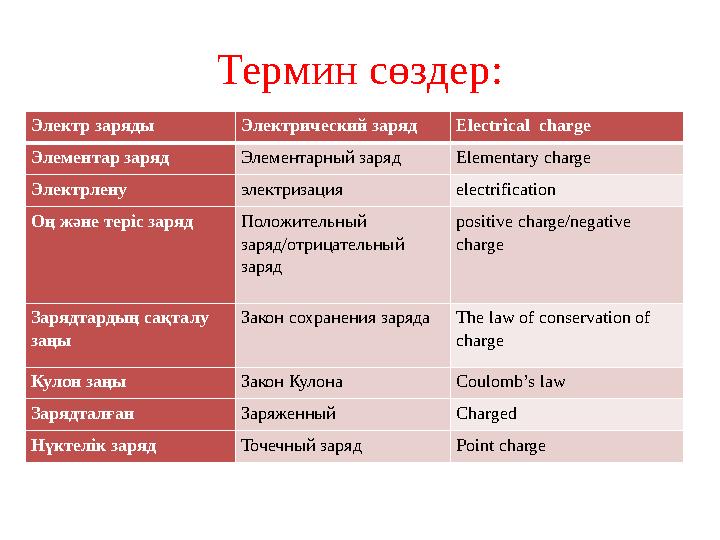 Термин сөздер:

| Электр заряды | Электрический заряд | Electrical charge |
|---|---|---|
| Элементар заряд | Элементарный заряд | Elementary charge |
| Электрлену | электризация | electrification |
| Оң және теріс заряд | Положительный заряд/отрицательный заряд | positive charge/negative charge |
| Зарядтардың сақталу заңы | Закон сохранения заряда | The law of conservation of charge |
| Кулон заңы | Закон Кулона | Coulomb's law |
| Зарядталған | Заряженный | Charged |
| Нүктелік заряд | Точечный заряд | Point charge |